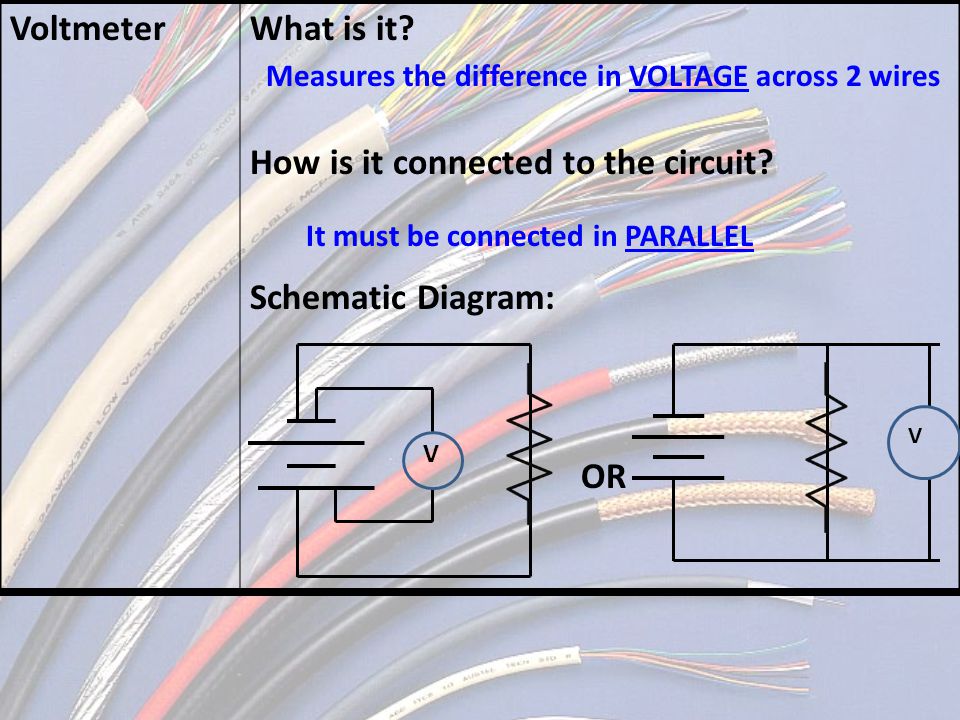 Voltmeter

What is it?

Measures the difference in VOLTAGE across 2 wires

How is it connected to the circuit?

It must be connected in PARALLEL

Schematic Diagram:

V

OR

V